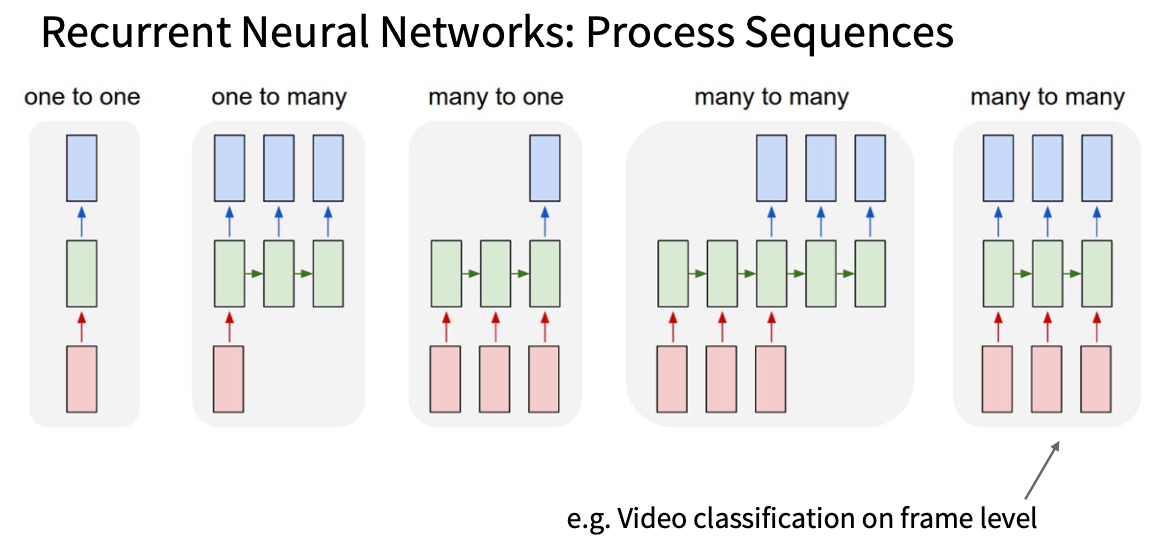 Recurrent Neural Networks: Process Sequences

one to one

one to many

many to one

many to many

many to many

e.g. Video classification on frame level